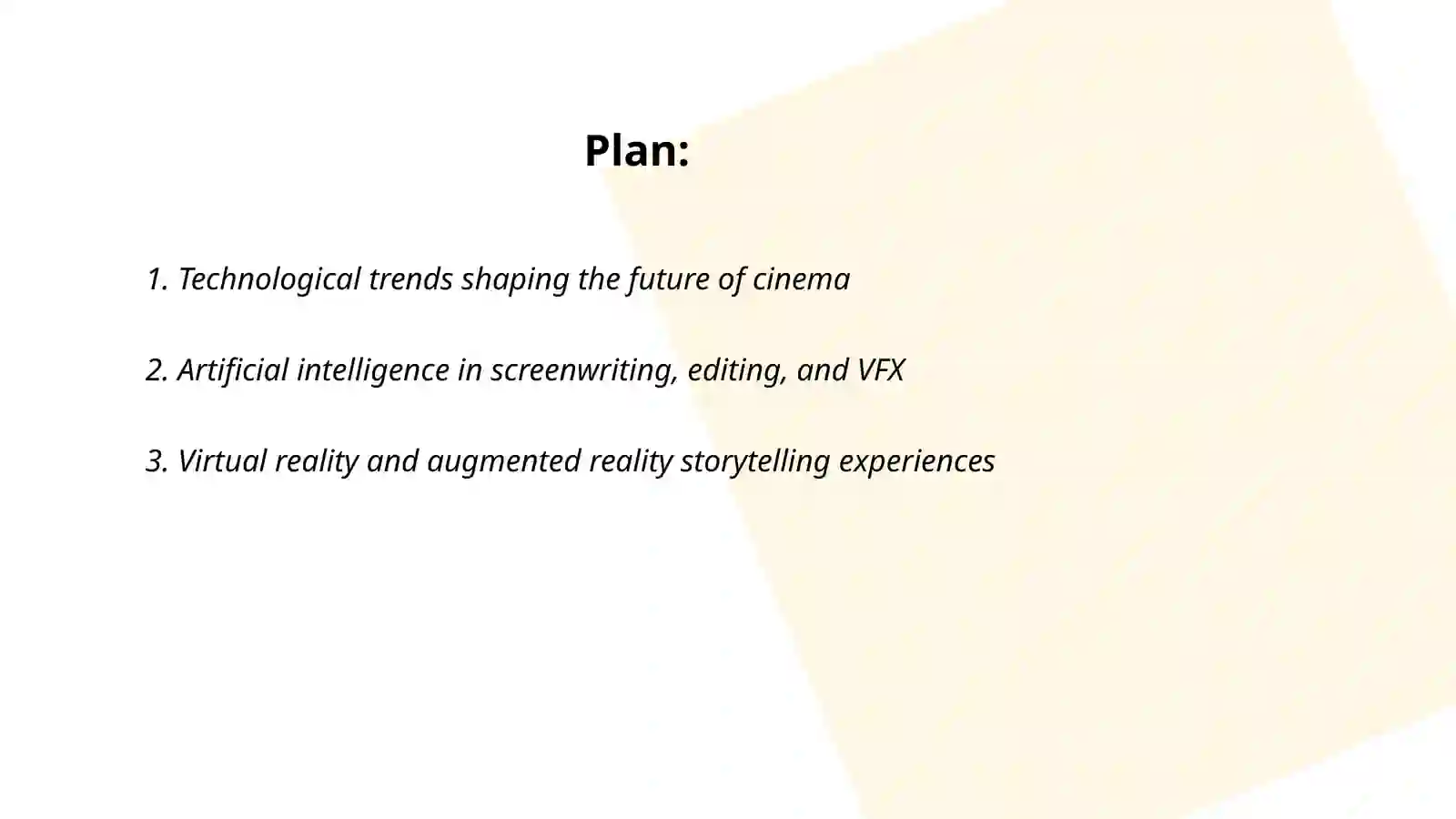 Plan:

1. Technological trends shaping the future of cinema

2. Artificial intelligence in screenwriting, editing, and VFX

3. Virtual reality and augmented reality storytelling experiences